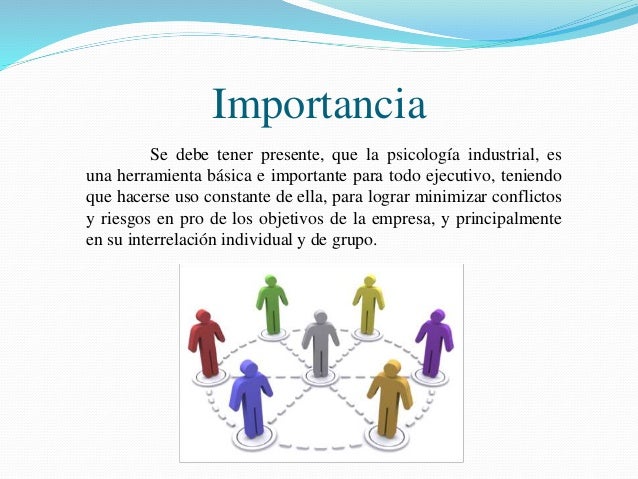 Importancia

Se debe tener presente, que la psicología industrial, es una herramienta básica e importante para todo ejecutivo, teniendo que hacerse uso constante de ella, para lograr minimizar conflictos y riesgos en pro de los objetivos de la empresa, y principalmente en su interrelación individual y de grupo.